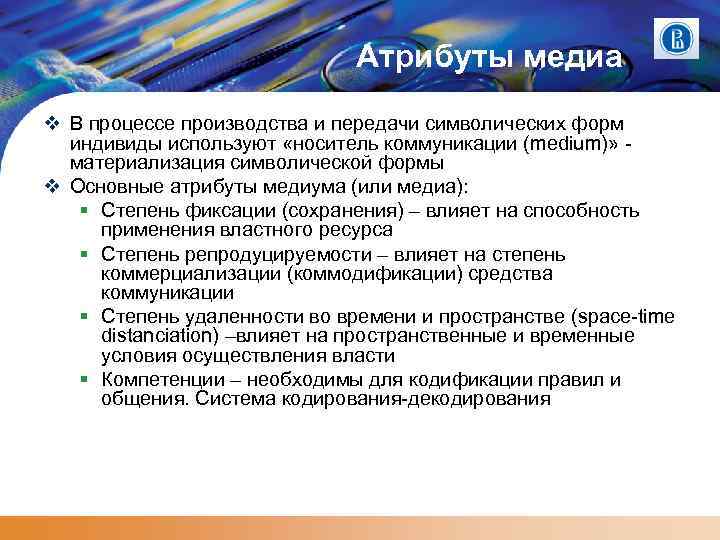 Атрибуты медиа

❖ В процессе производства и передачи символических форм индивиды используют «носитель коммуникации (medium)» - материализация символической формы

❖ Основные атрибуты медиума (или медиа):

▪ Степень фиксации (сохранения) – влияет на способность применения властного ресурса

▪ Степень репродуцируемости – влияет на степень коммерциализации (коммодификации) средства коммуникации

▪ Степень удаленности во времени и пространстве (space-time distanciation) –влияет на пространственные и временные условия осуществления власти

▪ Компетенции – необходимы для кодификации правил и общения. Система кодирования-декодирования